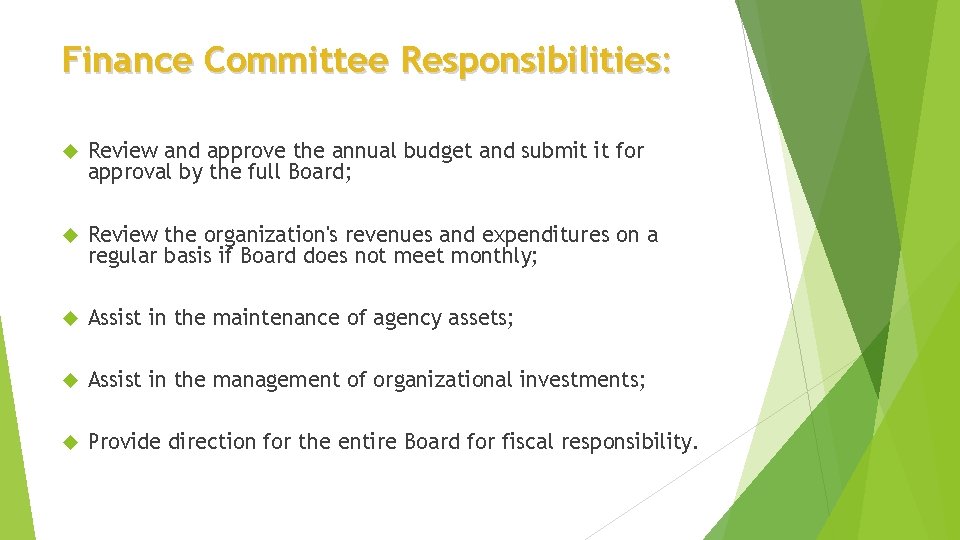 Finance Committee Responsibilities:

Review and approve the annual budget and submit it for approval by the full Board;

Review the organization's revenues and expenditures on a regular basis if Board does not meet monthly;

Assist in the maintenance of agency assets;

Assist in the management of organizational investments;

Provide direction for the entire Board for fiscal responsibility.